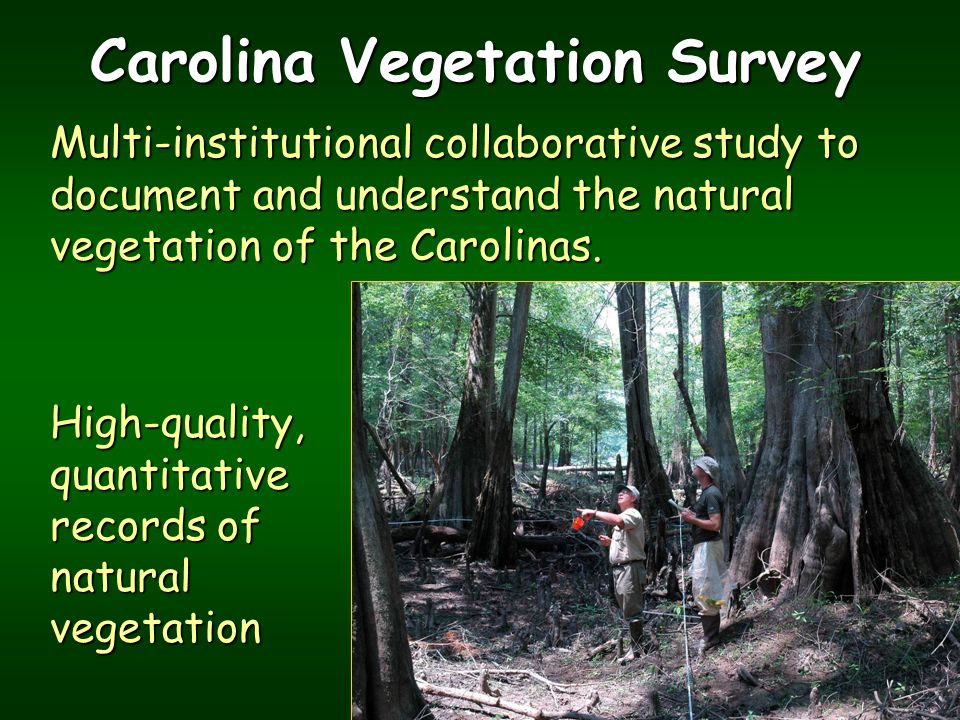 Carolina Vegetation Survey

Multi-institutional collaborative study to document and understand the natural vegetation of the Carolinas.

High-quality, quantitative records of natural vegetation